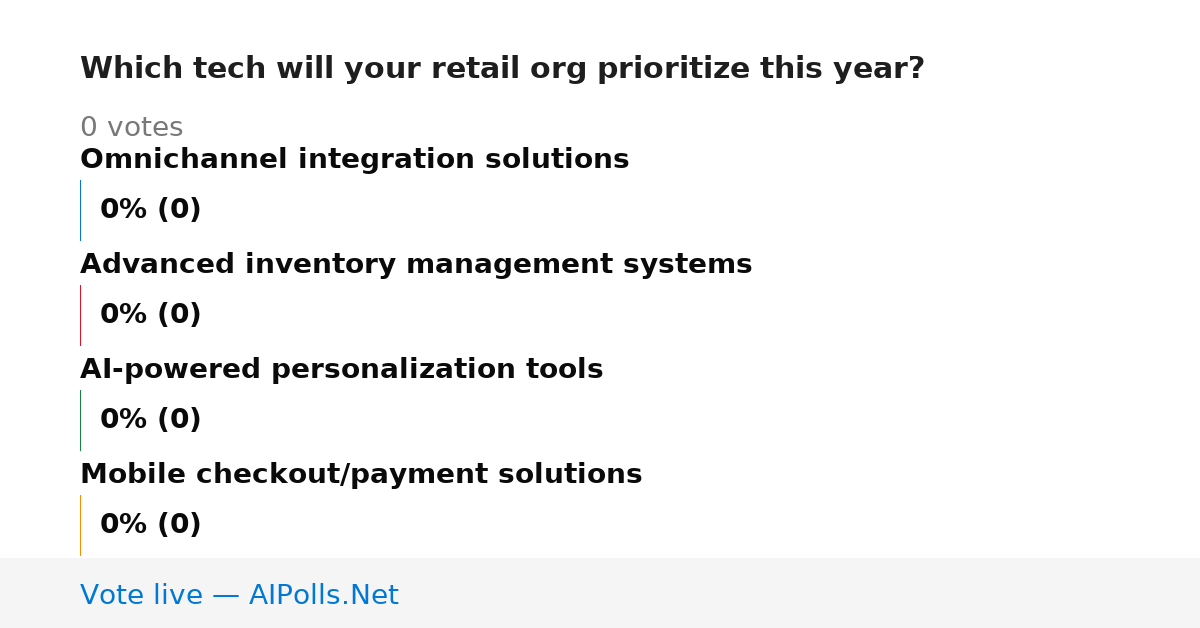 Which tech will your retail org prioritize this year?

0 votes

Omnichannel integration solutions

0% (0)

Advanced inventory management systems

0% (0)

AI-powered personalization tools

0% (0)

Mobile checkout/payment solutions

0% (0)

Vote live — AIPolls.Net